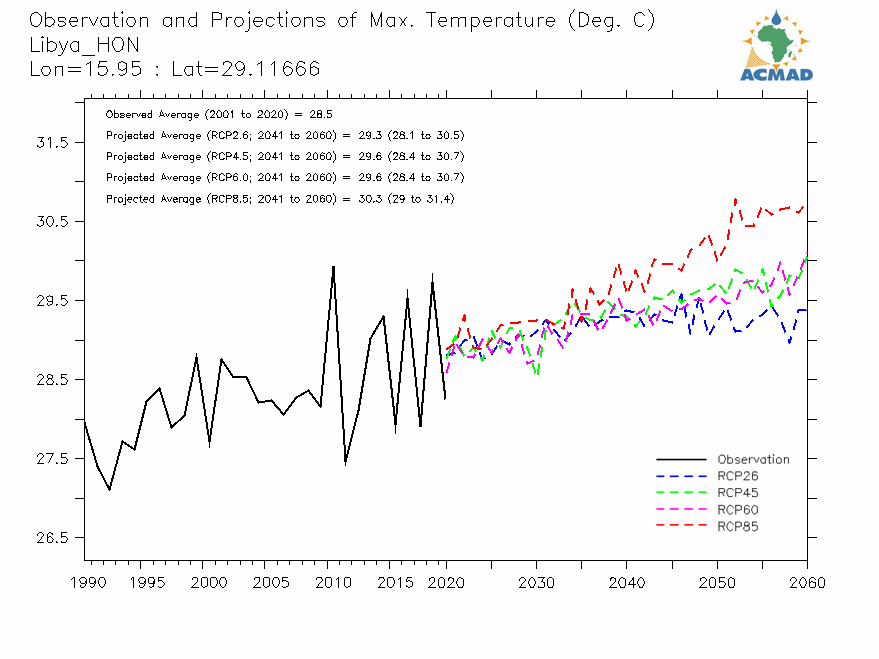 Observation and Projections of Max. Temperature (Deg. C)
Libya_HON
Lon=15.95 : Lat=29.11666

ACMAD

Observed Average (2001 to 2020) = 28.5
Projected Average (RCP2.6; 2041 to 2060) = 29.3 (28.1 to 30.5)
Projected Average (RCP4.5; 2041 to 2060) = 29.6 (28.4 to 30.7)
Projected Average (RCP6.0; 2041 to 2060) = 29.6 (28.4 to 30.7)
Projected Average (RCP8.5; 2041 to 2060) = 30.3 (29 to 31.4)

31.5
30.5
29.5
28.5
27.5
26.5

Observation
RCP26
RCP45
RCP60
RCP85

1990 1995 2000 2005 2010 2015 2020 2030 2040 2050 2060